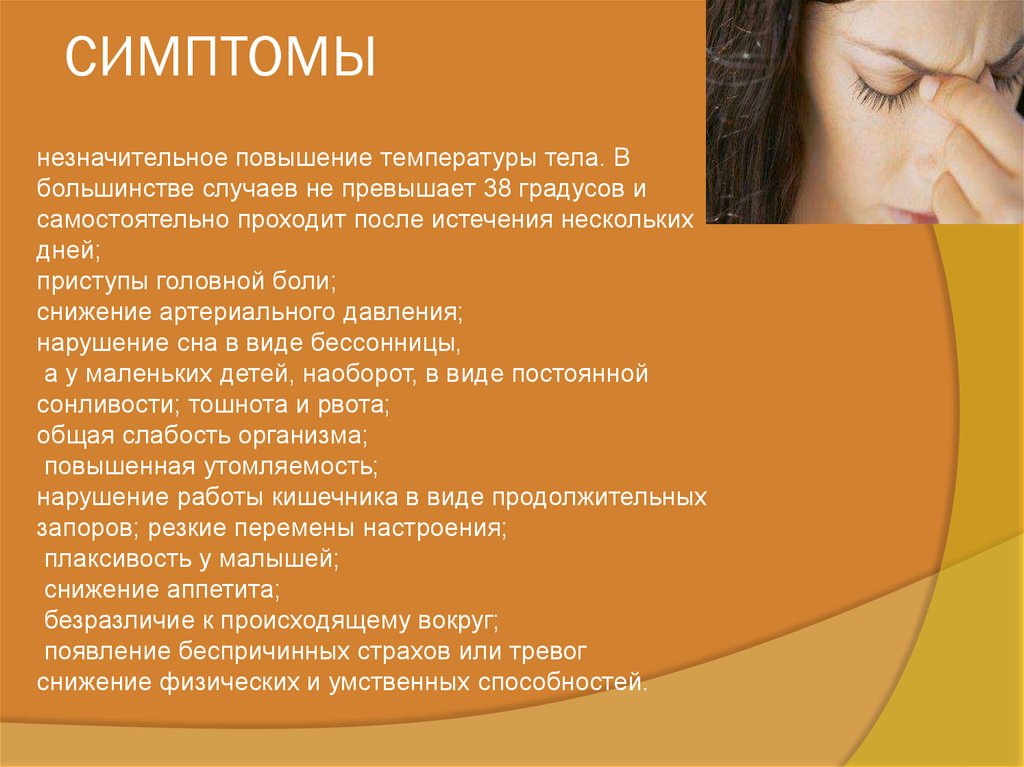 СИМПТОМЫ

незначительное повышение температуры тела. В большинстве случаев не превышает 38 градусов и самостоятельно проходит после истечения нескольких дней;
приступы головной боли;
снижение артериального давления;
нарушение сна в виде бессонницы,
а у маленьких детей, наоборот, в виде постоянной сонливости; тошнота и рвота;
общая слабость организма;
повышенная утомляемость;
нарушение работы кишечника в виде продолжительных запоров; резкие перемены настроения;
плаксивость у малышей;
снижение аппетита;
безразличие к происходящему вокруг;
появление беспричинных страхов или тревог
снижение физических и умственных способностей.